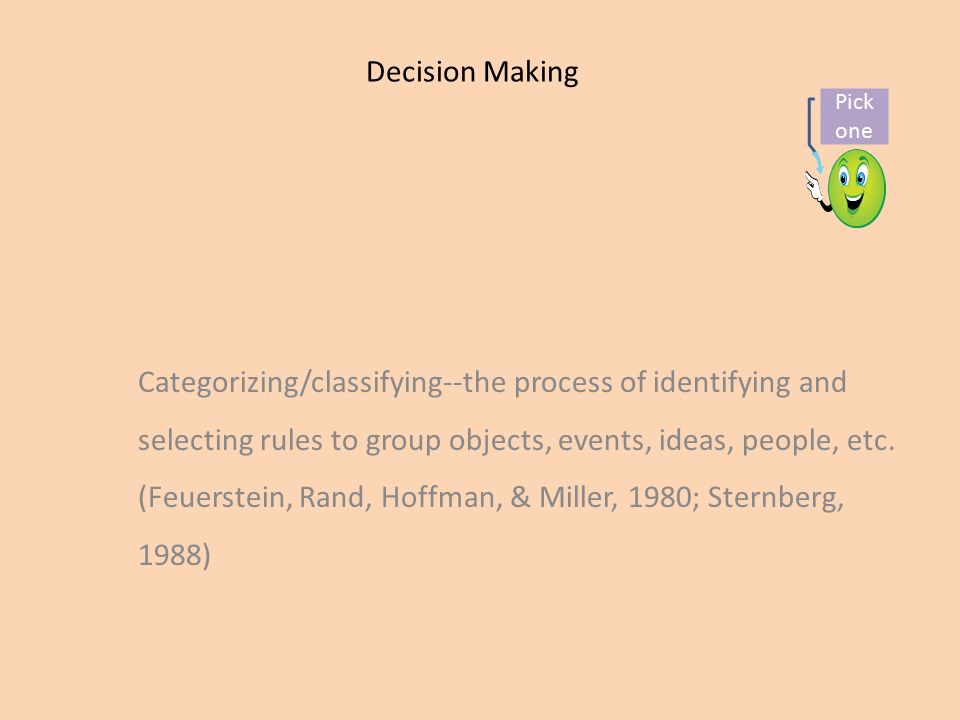 Decision Making

Pick one

Categorizing/classifying--the process of identifying and selecting rules to group objects, events, ideas, people, etc. (Feuerstein, Rand, Hoffman, & Miller, 1980; Sternberg, 1988)